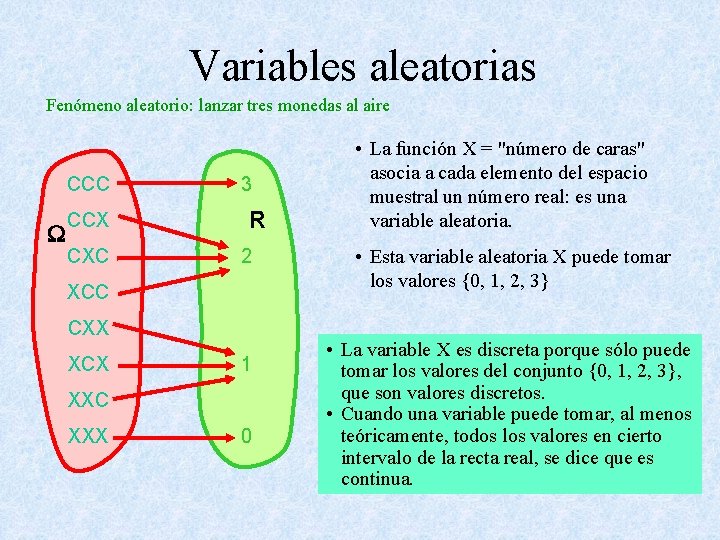 Variables aleatorias

Fenómeno aleatorio: lanzar tres monedas al aire

Ω

CCC
CCX
CXC
XCC
CXX
XCX
XXC
XXX

R

3
2
1
0

• La función X = "número de caras" asocia a cada elemento del espacio muestral un número real: es una variable aleatoria.

• Esta variable aleatoria X puede tomar los valores {0, 1, 2, 3}

• La variable X es discreta porque sólo puede tomar los valores del conjunto {0, 1, 2, 3}, que son valores discretos.
• Cuando una variable puede tomar, al menos teóricamente, todos los valores en cierto intervalo de la recta real, se dice que es continua.